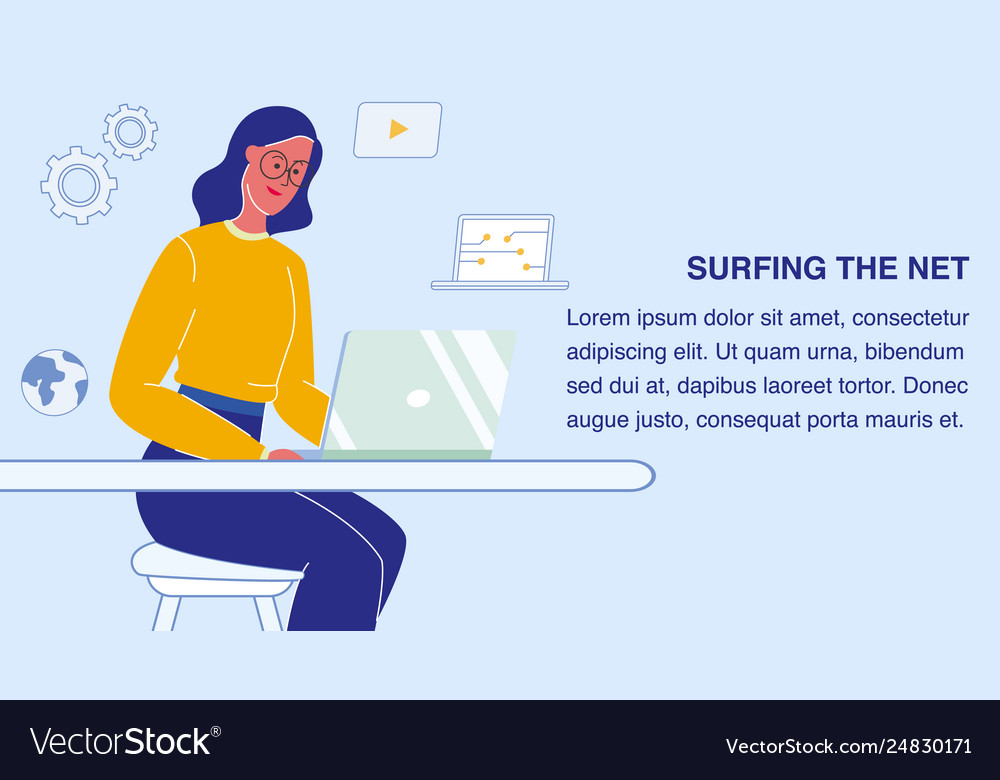 SURFING THE NET

Lorem ipsum dolor sit amet, consectetur adipiscing elit. Ut quam urna, bibendum sed dui at, dapibus laoreet tortor. Donec augue justo, consequat porta mauris et.

VectorStock®

VectorStock.com/24830171